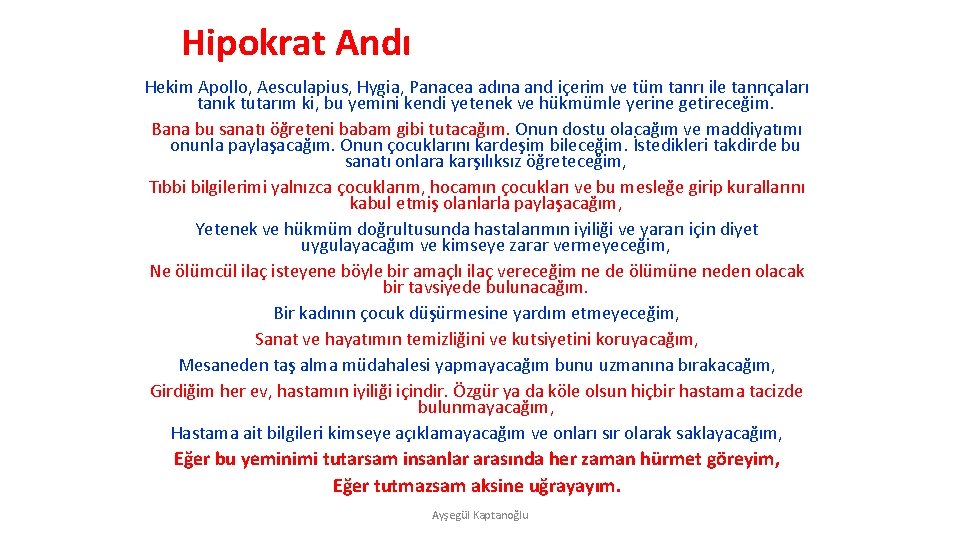 Hipokrat Andı

Hekim Apollo, Aesculapius, Hygia, Panacea adına and içerim ve tüm tanrı ile tanrıçaları tanık tutarım ki, bu yemini kendi yetenek ve hükmümle yerine getireceğim.

Bana bu sanatı öğreteni babam gibi tutacağım. Onun dostu olacağım ve maddiyatımı onunla paylaşacağım. Onun çocuklarını kardeşim bileceğim. İstedikleri takdirde bu sanatı onlara karşılıksız öğreteceğim,

Tıbbi bilgilerimi yalnızca çocuklarım, hocamın çocukları ve bu mesleğe girip kurallarını kabul etmiş olanlarla paylaşacağım,

Yetenek ve hükmüm doğrultusunda hastalarımın iyiliği ve yararı için diyet uygulayacağım ve kimseye zarar vermeyeceğim,

Ne ölümcül ilaç isteyene böyle bir amaçlı ilaç vereceğim ne de ölümüne neden olacak bir tavsiyede bulunacağım.

Bir kadının çocuk düşürmesine yardım etmeyeceğim,

Sanat ve hayatımın temizliğini ve kutsiyetini koruyacağım,

Mesaneden taş alma müdahalesi yapmayacağım bunu uzmanına bırakacağım,

Girdiğim her ev, hastamın iyiliği içindir. Özgür ya da köle olsun hiçbir hastama tacizde bulunmayacağım,

Hastama ait bilgileri kimseye açıklamayacağım ve onları sır olarak saklayacağım,

Eğer bu yeminimi tutarsam insanlar arasında her zaman hürmet göreyim,

Eğer tutmazsam aksine uğrayayım.

Ayşegül Kaptanoğlu